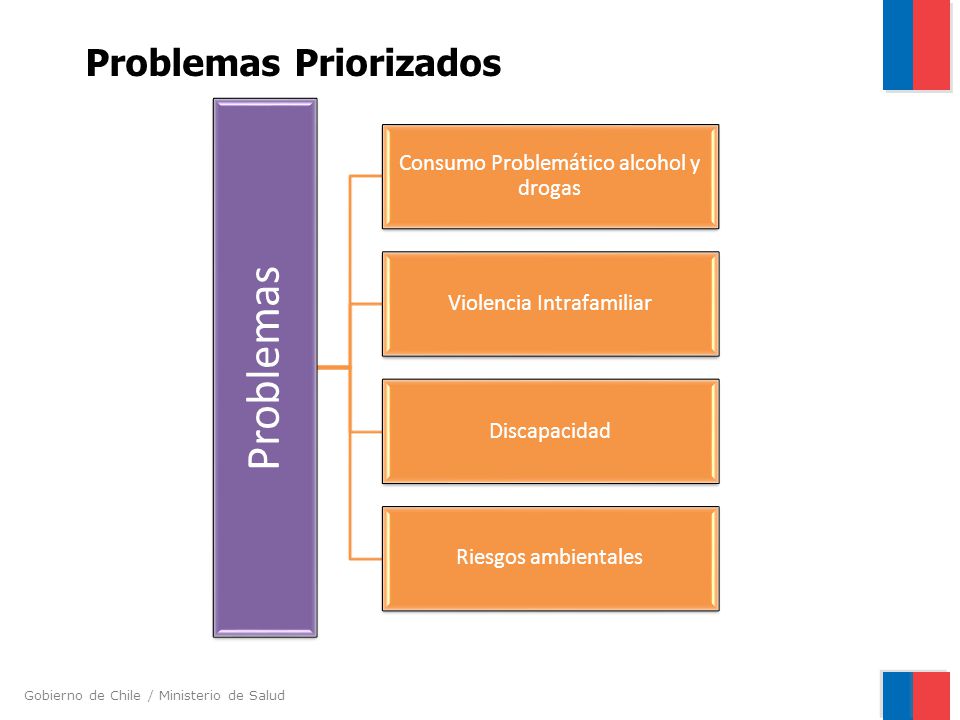 Problemas Priorizados

Problemas

Consumo Problemático alcohol y drogas

Violencia Intrafamiliar

Discapacidad

Riesgos ambientales

Gobierno de Chile / Ministerio de Salud